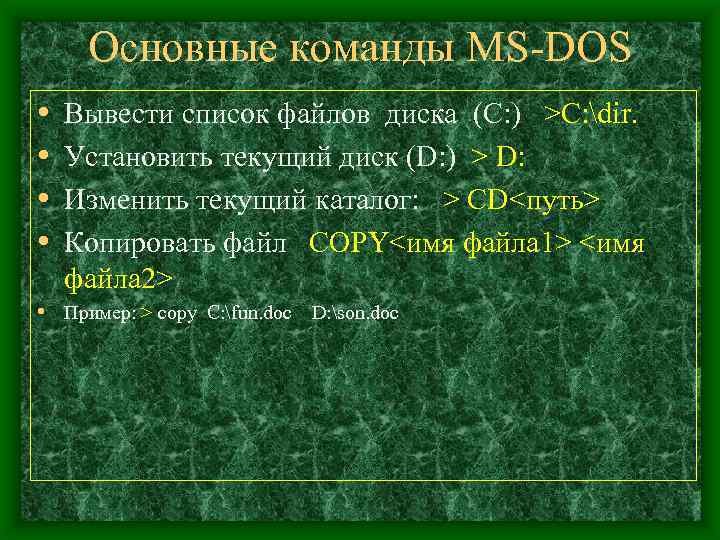 Основные команды MS-DOS

• Вывести список файлов диска (C:) >C:\dir.
• Установить текущий диск (D:) > D:
• Изменить текущий каталог: > CD<путь>
• Копировать файл COPY<имя файла1> <имя файла2>
• Пример: > copy C:\fun.doc D:\son.doc